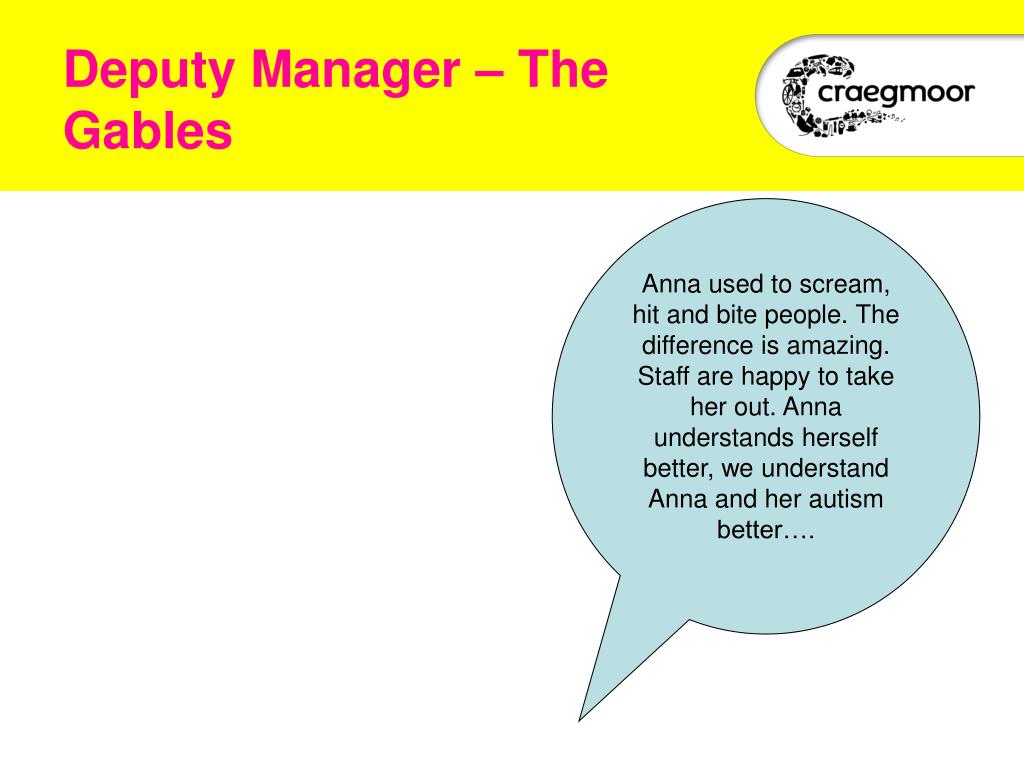 Deputy Manager – The Gables

craegmoor

Anna used to scream, hit and bite people. The difference is amazing. Staff are happy to take her out. Anna understands herself better, we understand Anna and her autism better….